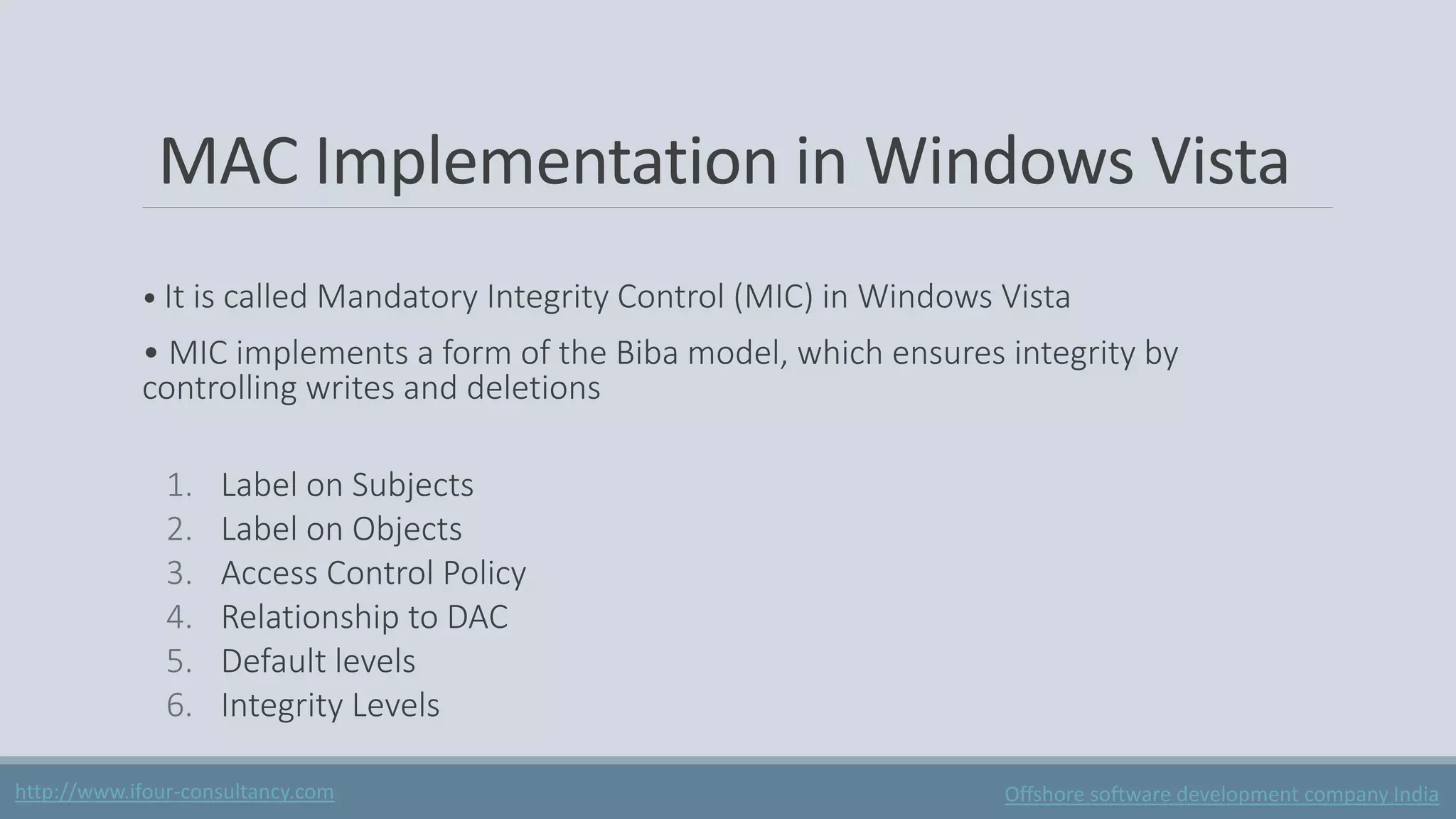 MAC Implementation in Windows Vista

• It is called Mandatory Integrity Control (MIC) in Windows Vista

• MIC implements a form of the Biba model, which ensures integrity by controlling writes and deletions

1. Label on Subjects
2. Label on Objects
3. Access Control Policy
4. Relationship to DAC
5. Default levels
6. Integrity Levels

http://www.ifour-consultancy.com

Offshore software development company India